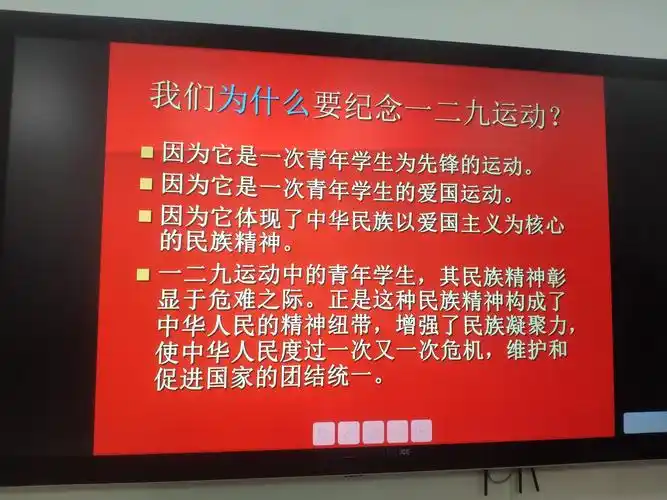 我们为什么要纪念一二九运动？

因为它是一次青年学生为先锋的运动。

因为它是一次青年学生的爱国运动。

因为它体现了中华民族以爱国主义为核心的民族精神。

一二九运动中的青年学生，其民族精神彰显于危难之际。正是这种民族精神构成了中华人民的精神纽带，增强了民族凝聚力，使中华人民度过一次又一次危机，维护和促进国家的团结统一。